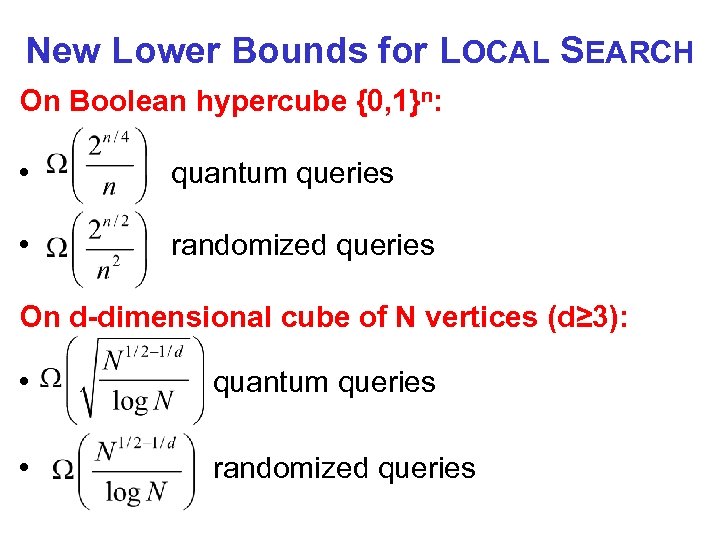 New Lower Bounds for LOCAL SEARCH

On Boolean hypercube $\{0,1\}^n$:

• $\Omega\left(\frac{2^{n/4}}{n}\right)$ quantum queries

• $\Omega\left(\frac{2^{n/2}}{n^2}\right)$ randomized queries

On d-dimensional cube of N vertices (d≥3):

• $\Omega\left(\sqrt{\frac{N^{1/2-1/d}}{\log N}}\right)$ quantum queries

• $\Omega\left(\frac{N^{1/2-1/d}}{\log N}\right)$ randomized queries